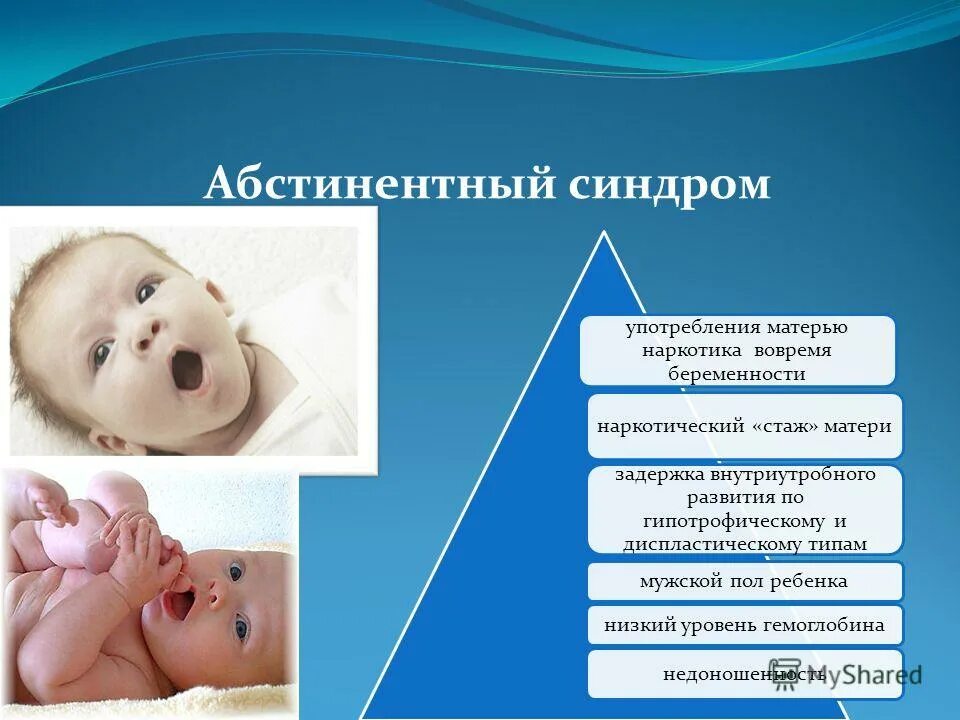 Абстинентный синдром

употребления матерью наркотика вовремя беременности

наркотический «стаж» матери

задержка внутриутробного развития по гипотрофическому и диспластическому типам

мужской пол ребенка

низкий уровень гемоглобина

недоношенность

MyShared